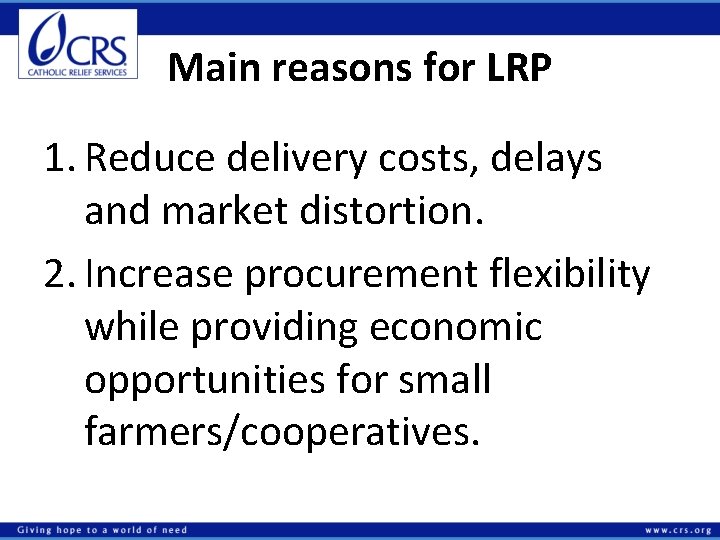 CRS
CATHOLIC RELIEF SERVICES

Main reasons for LRP

1. Reduce delivery costs, delays and market distortion.

2. Increase procurement flexibility while providing economic opportunities for small farmers/cooperatives.

Giving hope to a world of need

www.crs.org